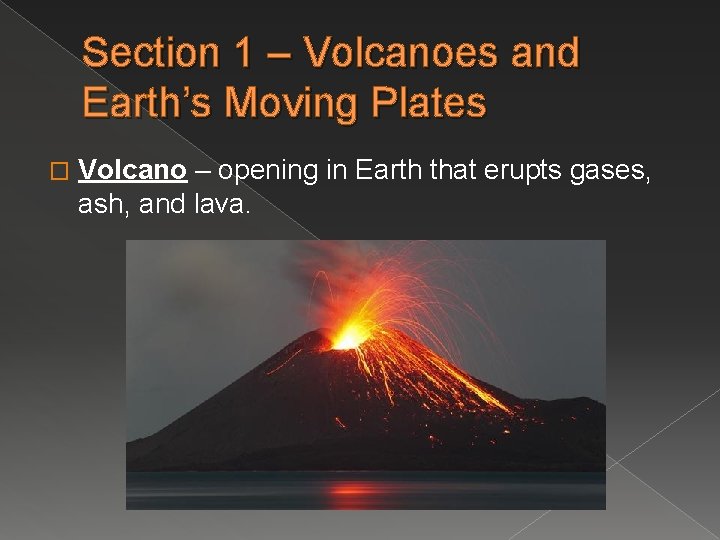 Section 1 – Volcanoes and Earth's Moving Plates

□ Volcano – opening in Earth that erupts gases, ash, and lava.